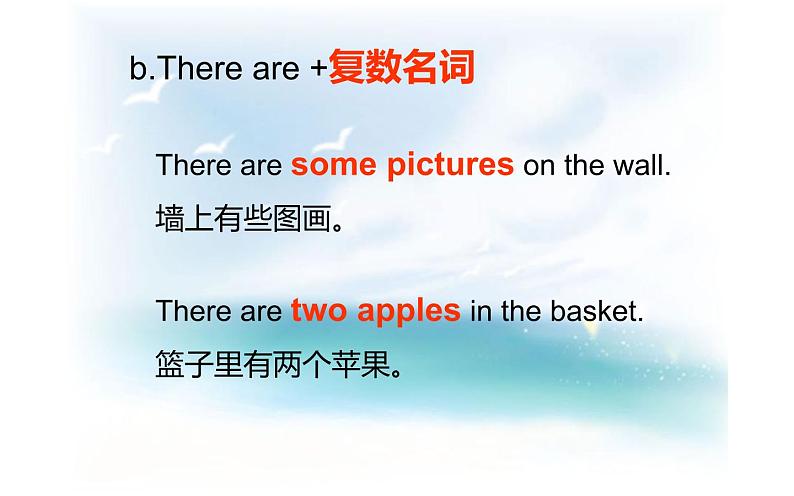 b.There are +复数名词

There are some pictures on the wall.
墙上有些图画。

There are two apples in the basket.
篮子里有两个苹果。